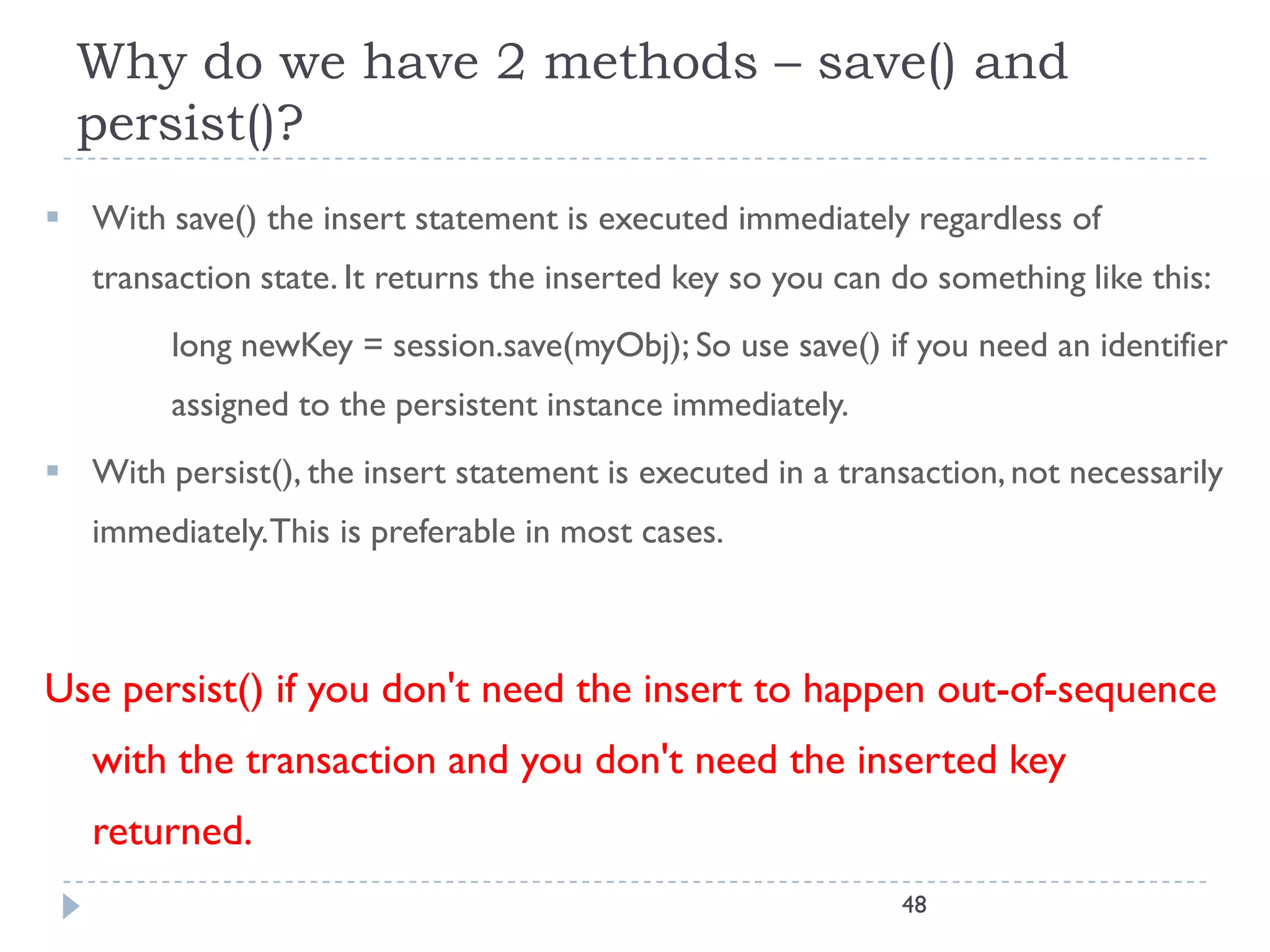 Why do we have 2 methods – save() and persist()?

With save() the insert statement is executed immediately regardless of transaction state. It returns the inserted key so you can do something like this:

long newKey = session.save(myObj); So use save() if you need an identifier assigned to the persistent instance immediately.

With persist(), the insert statement is executed in a transaction, not necessarily immediately. This is preferable in most cases.

Use persist() if you don't need the insert to happen out-of-sequence with the transaction and you don't need the inserted key returned.

48